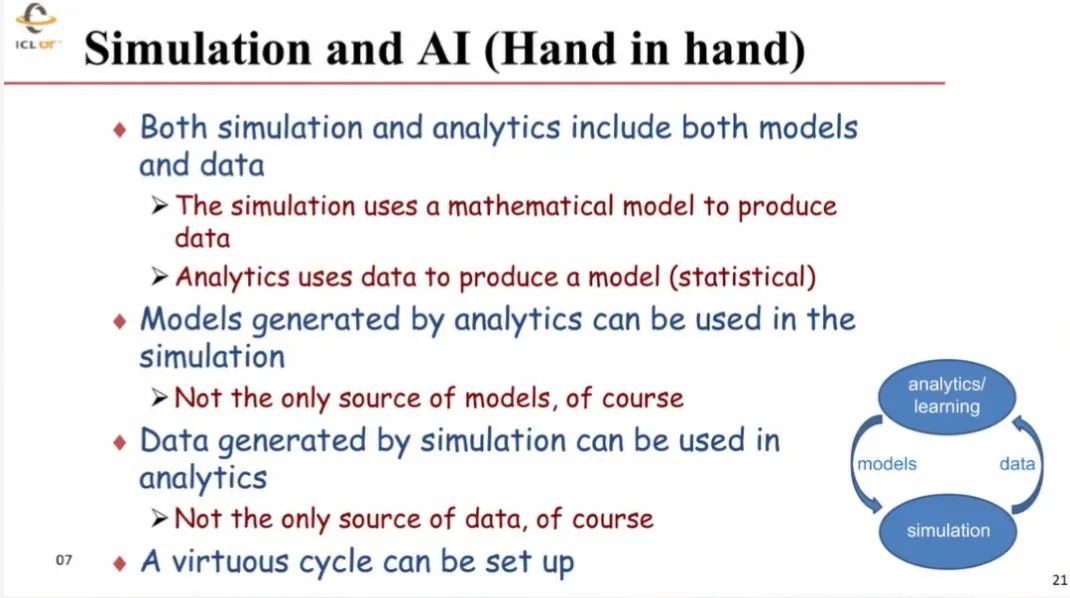 ICL UT

Simulation and AI (Hand in hand)

♦ Both simulation and analytics include both models and data

➢ The simulation uses a mathematical model to produce data

➢ Analytics uses data to produce a model (statistical)

♦ Models generated by analytics can be used in the simulation

➢ Not the only source of models, of course

♦ Data generated by simulation can be used in analytics

➢ Not the only source of data, of course

♦ A virtuous cycle can be set up

analytics/ learning

models

data

simulation

07

21